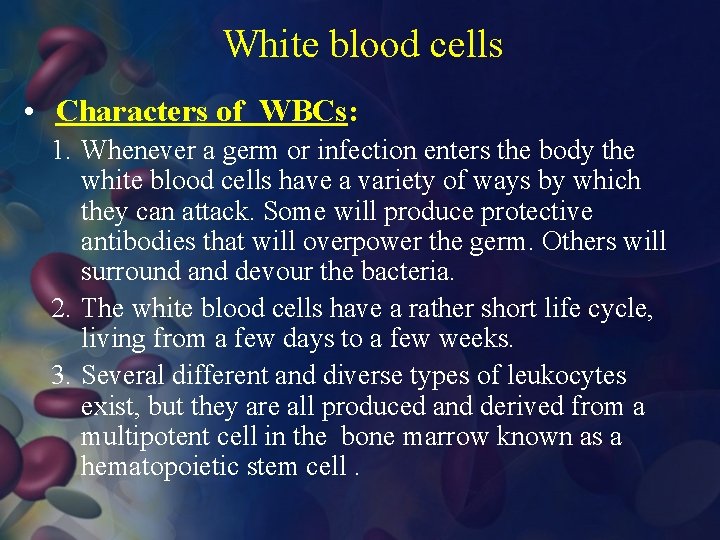 White blood cells

• Characters of WBCs:

1. Whenever a germ or infection enters the body the white blood cells have a variety of ways by which they can attack. Some will produce protective antibodies that will overpower the germ. Others will surround and devour the bacteria.

2. The white blood cells have a rather short life cycle, living from a few days to a few weeks.

3. Several different and diverse types of leukocytes exist, but they are all produced and derived from a multipotent cell in the bone marrow known as a hematopoietic stem cell .